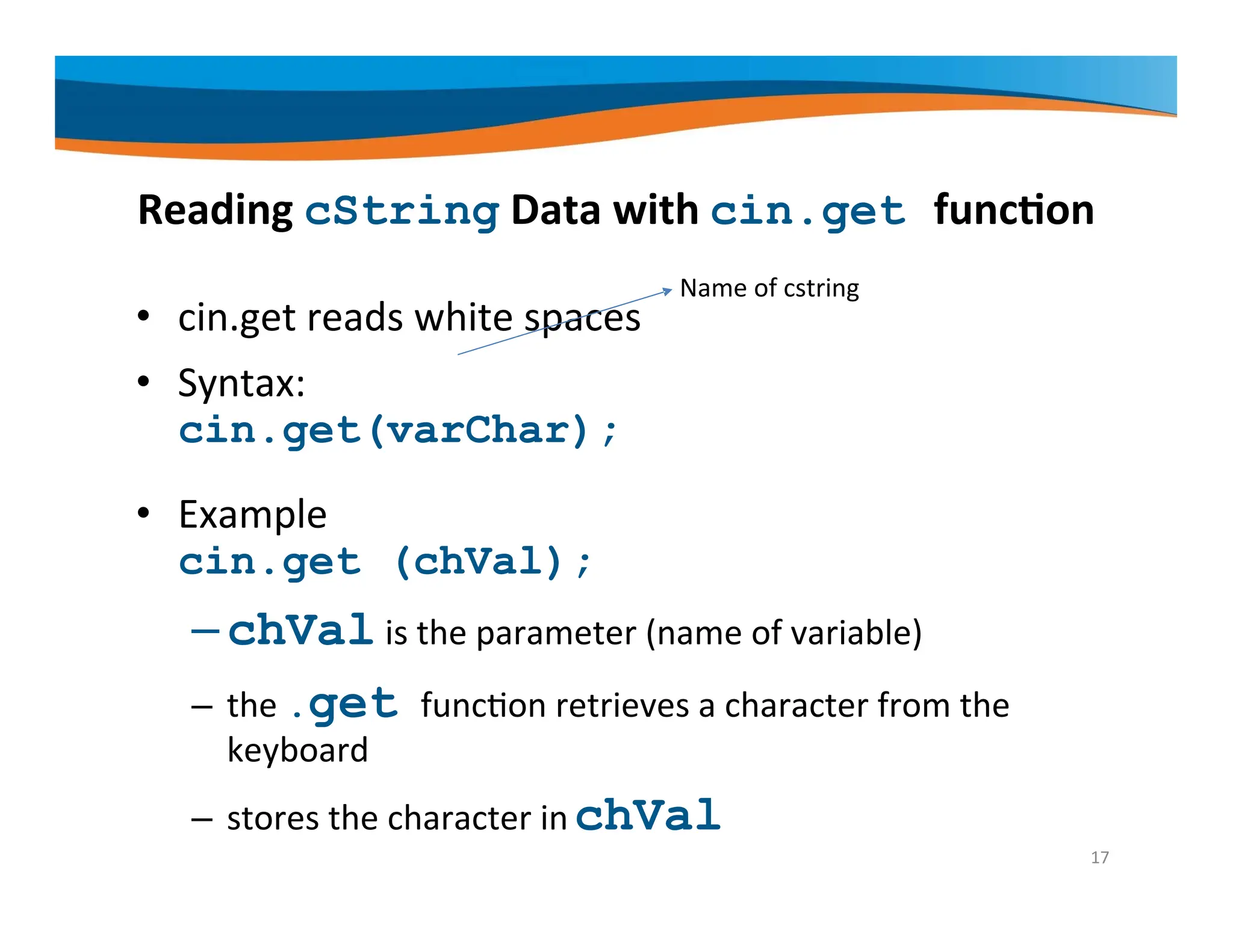 Reading cString Data with cin.get function

Name of cstring

• cin.get reads white spaces

• Syntax:
cin.get(varChar);

• Example
cin.get (chVal);

– chVal is the parameter (name of variable)

– the .get function retrieves a character from the keyboard

– stores the character in chVal

17